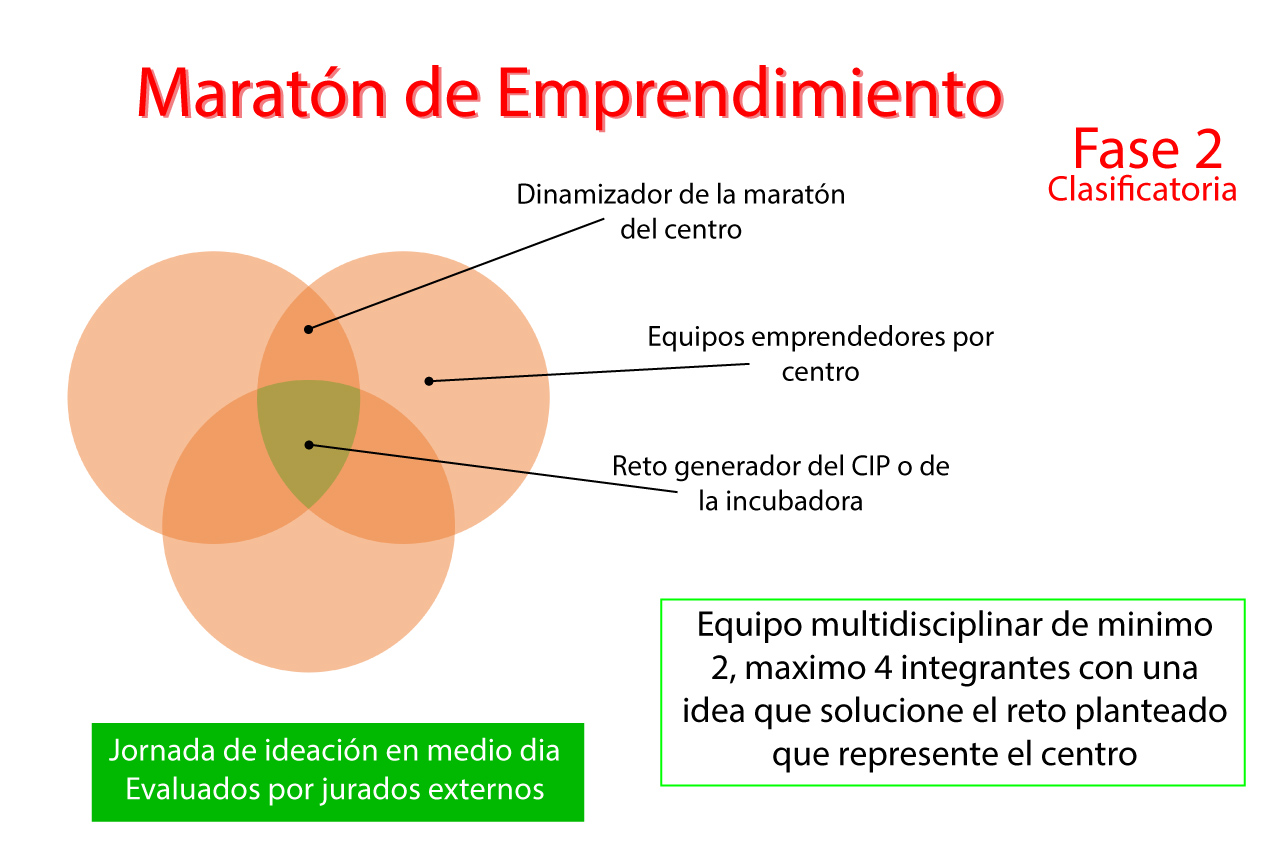 Maratón de Emprendimiento

Fase 2
Clasificatoria

Dinamizador de la maratón del centro

Equipos emprendedores por centro

Reto generador del CIP o de la incubadora

Equipo multidisciplinar de minimo 2, maximo 4 integrantes con una idea que solucione el reto planteado que represente el centro

Jornada de ideación en medio dia
Evaluados por jurados externos